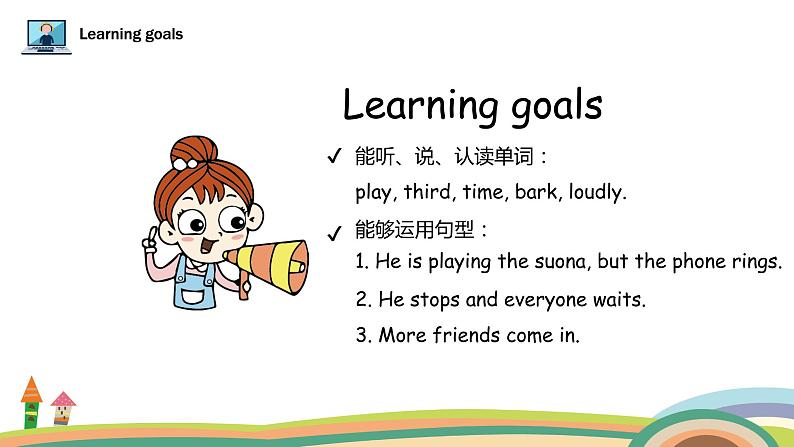 Learning goals

Learning goals

✓ 能听、说、认读单词：

play, third, time, bark, loudly.

✓ 能够运用句型：

1. He is playing the suona, but the phone rings.

2. He stops and everyone waits.

3. More friends come in.